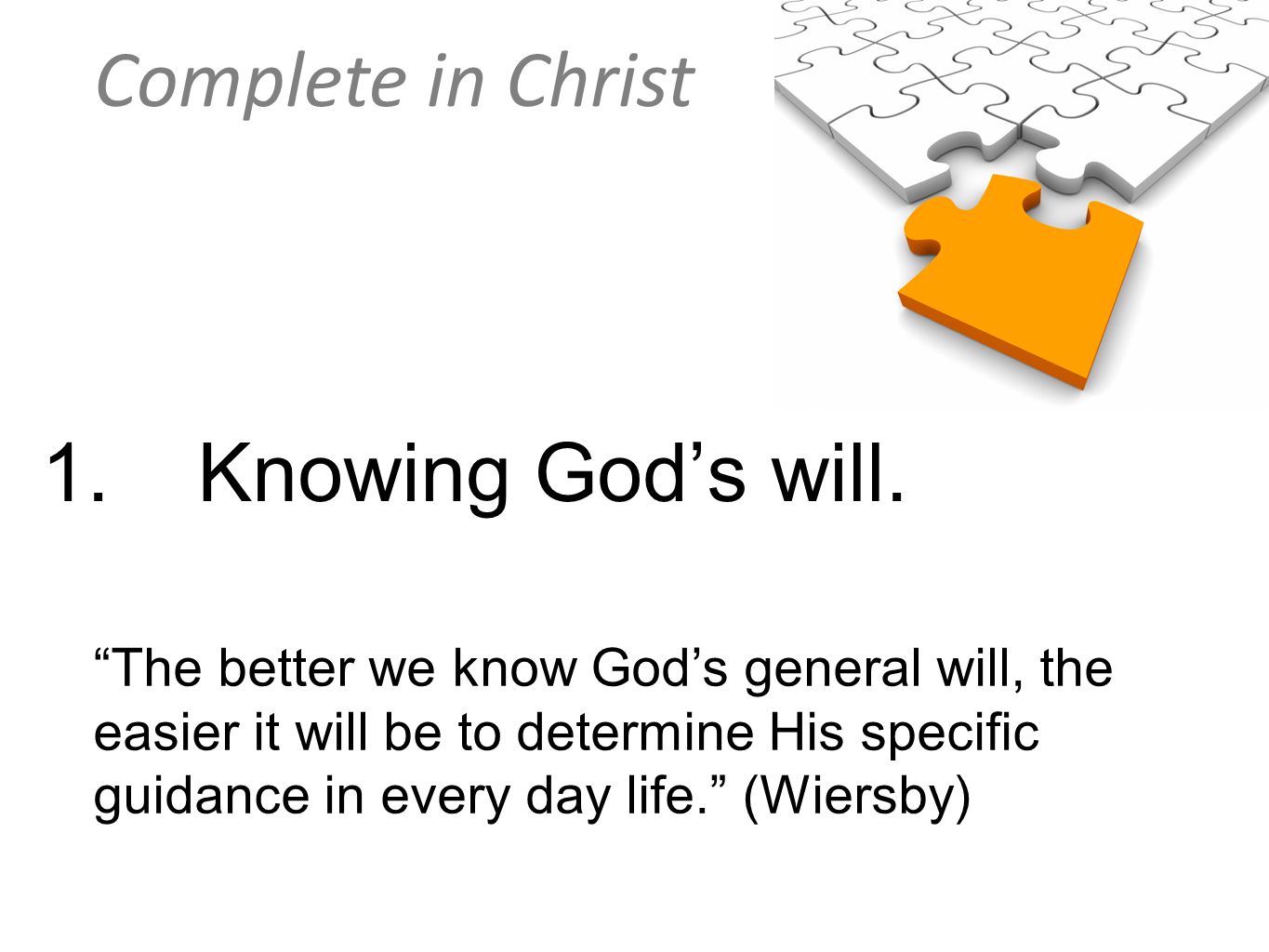 Complete in Christ

1. Knowing God’s will.

“The better we know God’s general will, the easier it will be to determine His specific guidance in every day life.” (Wiersby)